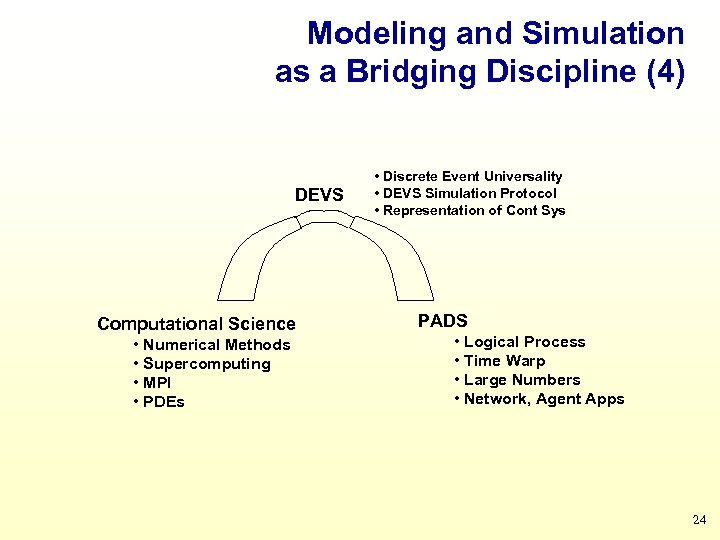 Modeling and Simulation as a Bridging Discipline (4)

DEVS

• Discrete Event Universality
• DEVS Simulation Protocol
• Representation of Cont Sys

Computational Science
• Numerical Methods
• Supercomputing
• MPI
• PDEs

PADS
• Logical Process
• Time Warp
• Large Numbers
• Network, Agent Apps

24